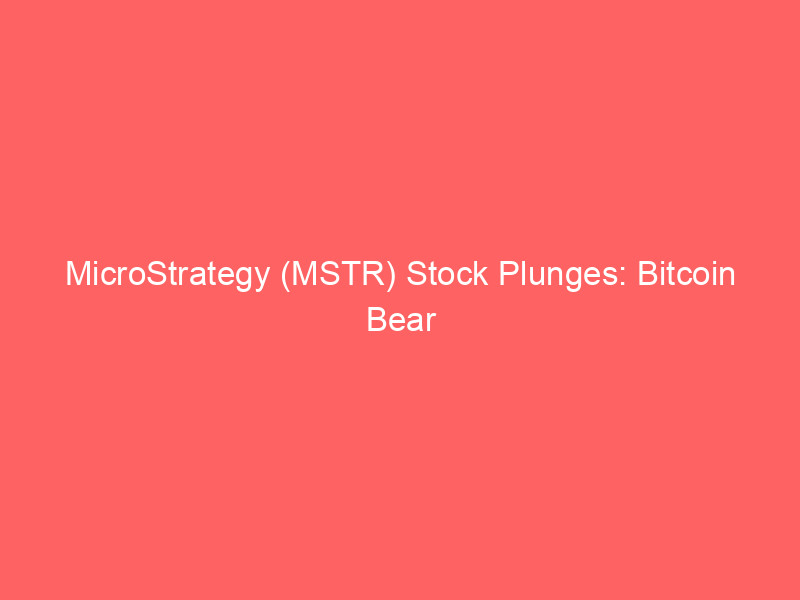 MicroStrategy (MSTR) Stock Plunges: Bitcoin Bear